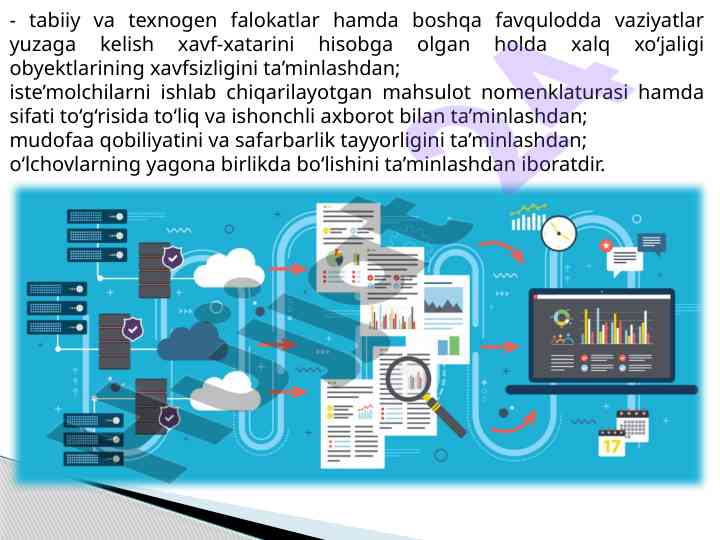 - tabiiy va texnogen falokatlar hamda boshqa favqulodda vaziyatlar yuzaga kelish xavf-xatarini hisobga olgan holda xalq xo‘jaligi obyektlarining xavfsizligini ta’minlashdan;
iste’molchilarni ishlab chiqarilayotgan mahsulot nomenklaturasi hamda sifati to‘g‘risida to‘liq va ishonchli axborot bilan ta’minlashdan;
mudofaa qobiliyatini va safarbarlik tayyorligini ta’minlashdan;
o‘lchovlarning yagona birlikda bo‘lishini ta’minlashdan iboratdir.

17